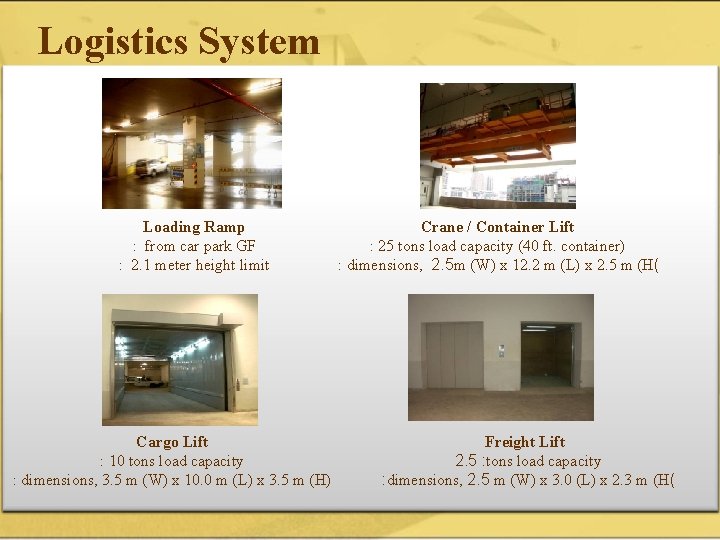 Logistics System

Loading Ramp
: from car park GF
: 2.1 meter height limit

Crane / Container Lift
: 25 tons load capacity (40 ft. container)
: dimensions, 2.5m (W) x 12.2 m (L) x 2.5 m (H(

Cargo Lift
: 10 tons load capacity
: dimensions, 3.5 m (W) x 10.0 m (L) x 3.5 m (H)

Freight Lift
2.5 :tons load capacity
:dimensions, 2.5 m (W) x 3.0 (L) x 2.3 m (H(